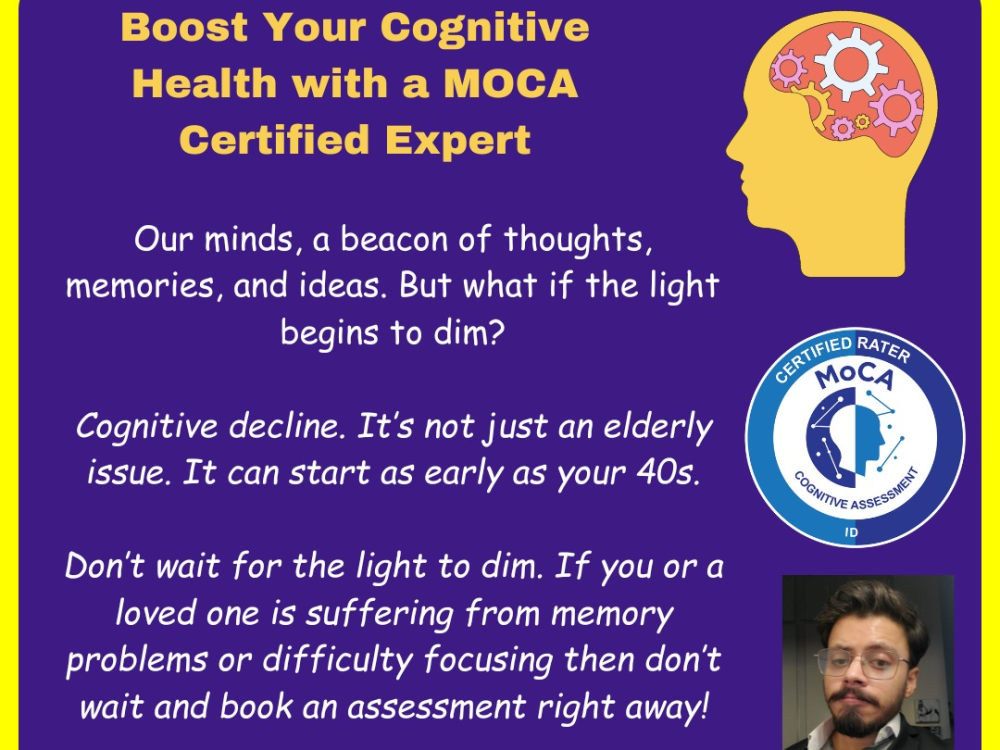 Boost Your Cognitive Health with a MOCA Certified Expert

Our minds, a beacon of thoughts, memories, and ideas. But what if the light begins to dim?

Cognitive decline. It's not just an elderly issue. It can start as early as your 40s.

Don't wait for the light to dim. If you or a loved one is suffering from memory problems or difficulty focusing then don't wait and book an assessment right away!

CERTIFIED RATER
MoCA
COGNITIVE ASSESSMENT
ID